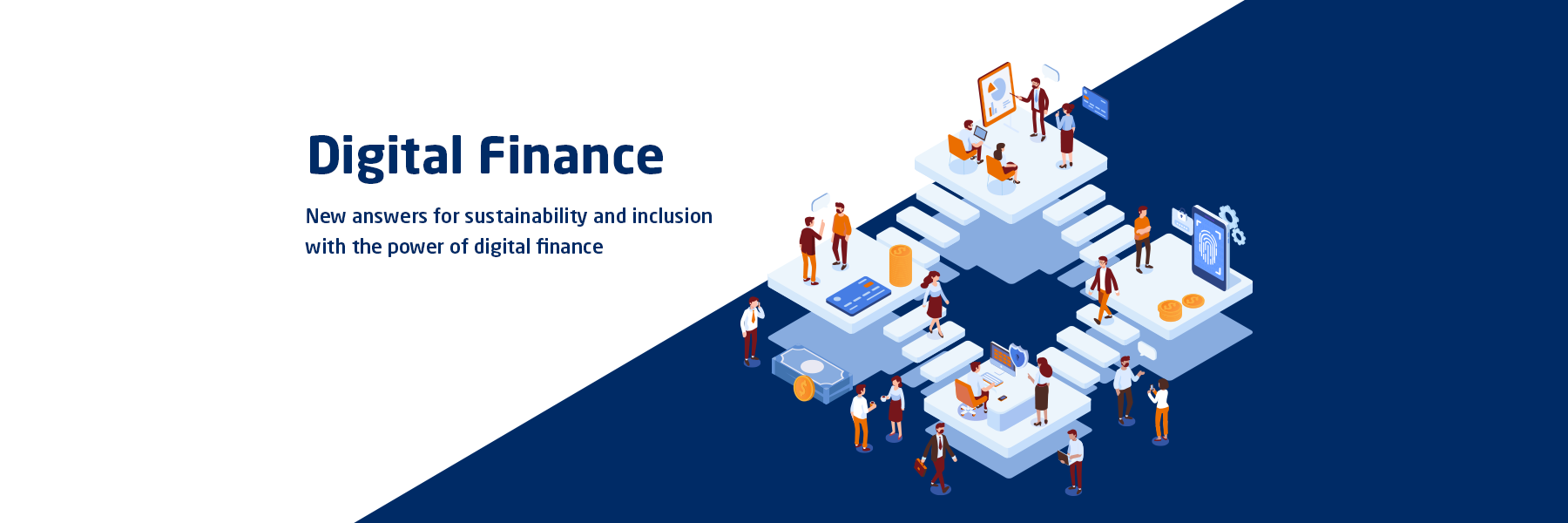 Digital Finance

New answers for sustainability and inclusion with the power of digital finance